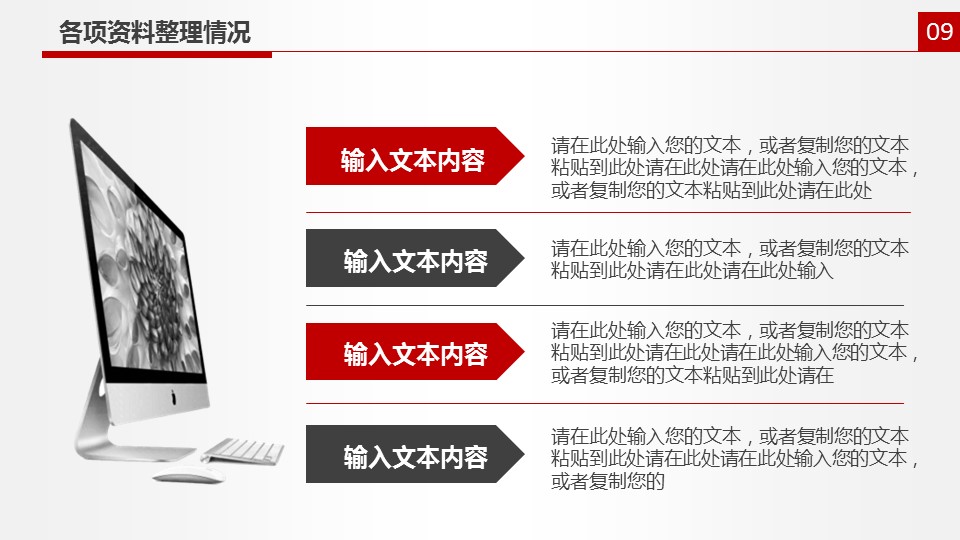 各项资料整理情况

09

输入文本内容

请在此处输入您的文本，或者复制您的文本粘贴到此处请在此处请在此处输入您的文本，或者复制您的文本粘贴到此处请在此处

输入文本内容

请在此处输入您的文本，或者复制您的文本粘贴到此处请在此处请在此处输入

输入文本内容

请在此处输入您的文本，或者复制您的文本粘贴到此处请在此处请在此处输入您的文本，或者复制您的文本粘贴到此处请在

输入文本内容

请在此处输入您的文本，或者复制您的文本粘贴到此处请在此处请在此处输入您的文本，或者复制您的